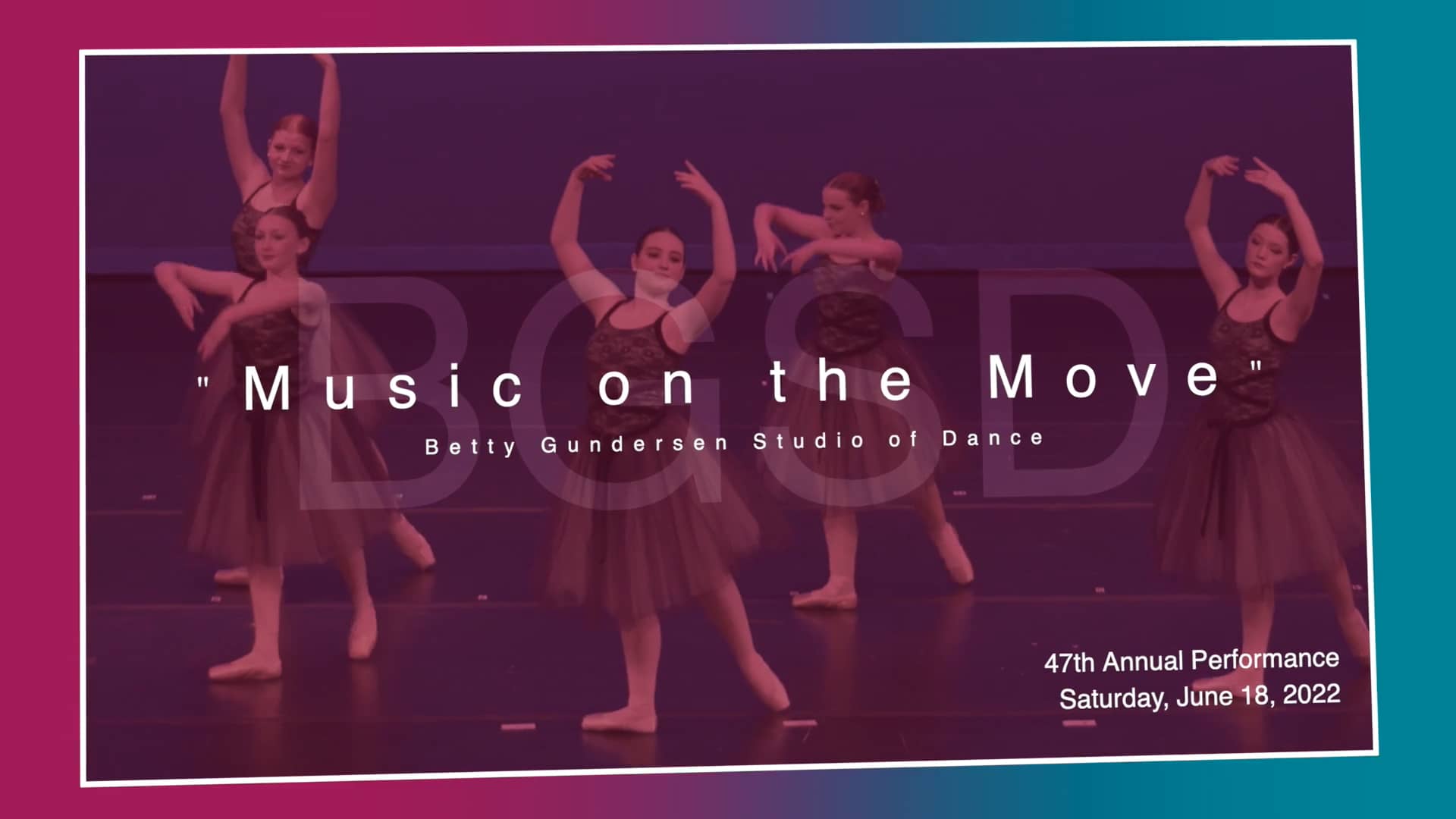 BGSD

"Music on the Move"

Betty Gundersen Studio of Dance

47th Annual Performance
Saturday, June 18, 2022